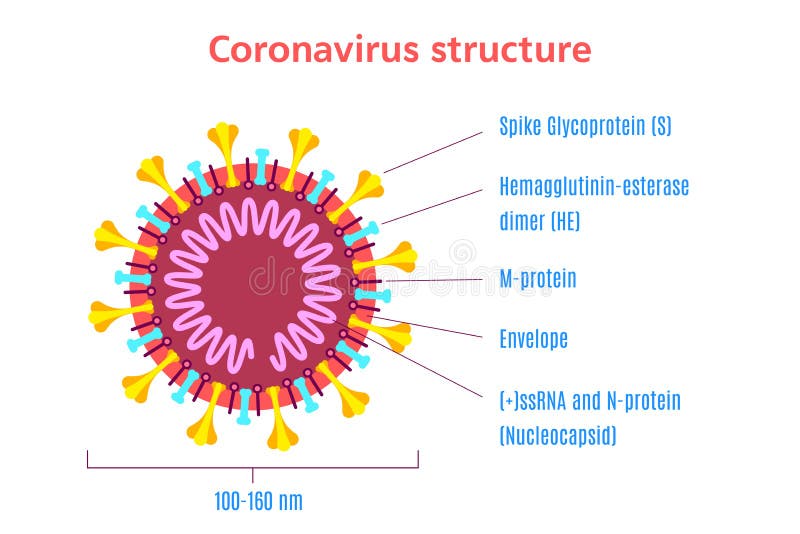 Coronavirus structure

Spike Glycoprotein (S)

Hemagglutinin-esterase dimer (HE)

M-protein

Envelope

(+)ssRNA and N-protein (Nucleocapsid)

100-160 nm

dreamstime